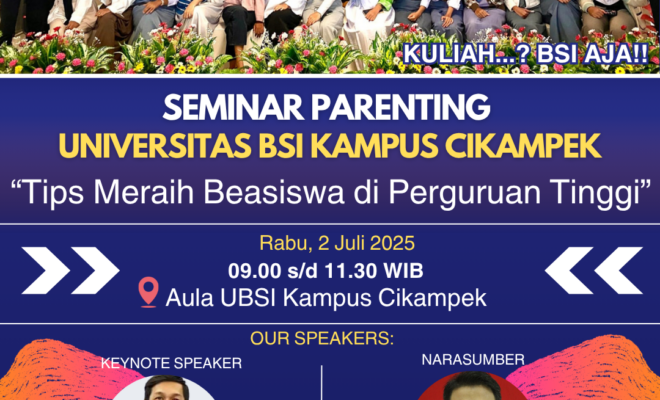 KULIAH...? BSI AJA!!

SEMINAR PARENTING
UNIVERSITAS BSI KAMPUS CIKAMPEK
“Tips Meraih Beasiswa di Perguruan Tinggi”

Rabu, 2 Juli 2025
09.00 s/d 11.30 WIB
Aula UBSI Kampus Cikampek

OUR SPEAKERS:
KEYNOTE SPEAKER
NARASUMBER